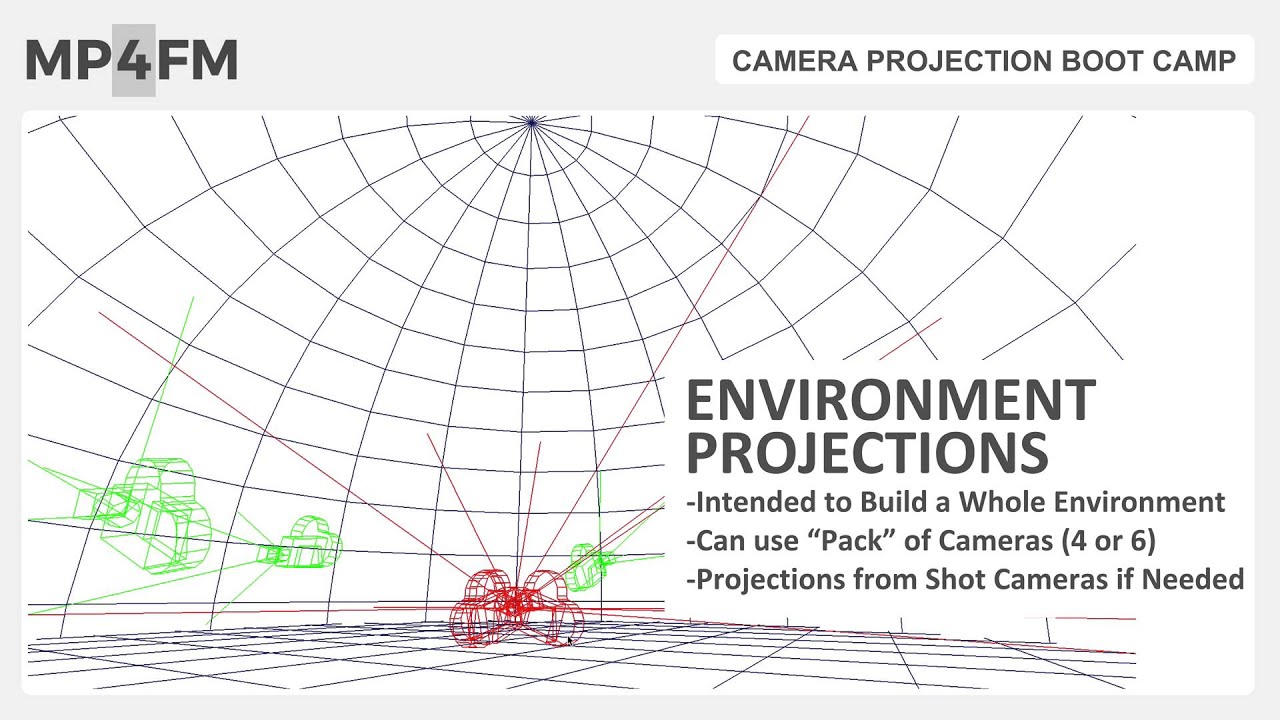 MP4FM

CAMERA PROJECTION BOOT CAMP

ENVIRONMENT PROJECTIONS

-Intended to Build a Whole Environment
-Can use “Pack” of Cameras (4 or 6)
-Projections from Shot Cameras if Needed